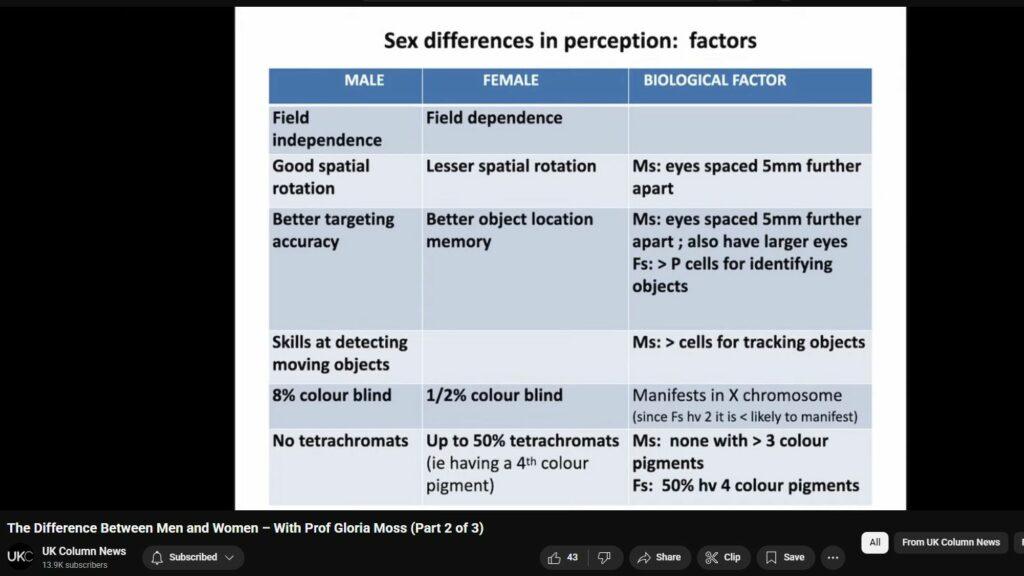 Sex differences in perception: factors

| MALE | FEMALE | BIOLOGICAL FACTOR |
|---|---|---|
| Field independence | Field dependence | |
| Good spatial rotation | Lesser spatial rotation | Ms: eyes spaced 5mm further apart |
| Better targeting accuracy | Better object location memory | Ms: eyes spaced 5mm further apart ; also have larger eyes Fs: > P cells for identifying objects |
| Skills at detecting moving objects | | Ms: > cells for tracking objects |
| 8% colour blind | 1/2% colour blind | Manifests in X chromosome (since Fs hv 2 it is < likely to manifest) |
| No tetrachromats | Up to 50% tetrachromats (ie having a 4$^{th}$ colour pigment) | Ms: none with > 3 colour pigments Fs: 50% hv 4 colour pigments |

The Difference Between Men and Women – With Prof Gloria Moss (Part 2 of 3)

UKC UK Column News
13.9K subscribers

Subscribed

43

Share

Clip

Save

All

From UK Column News